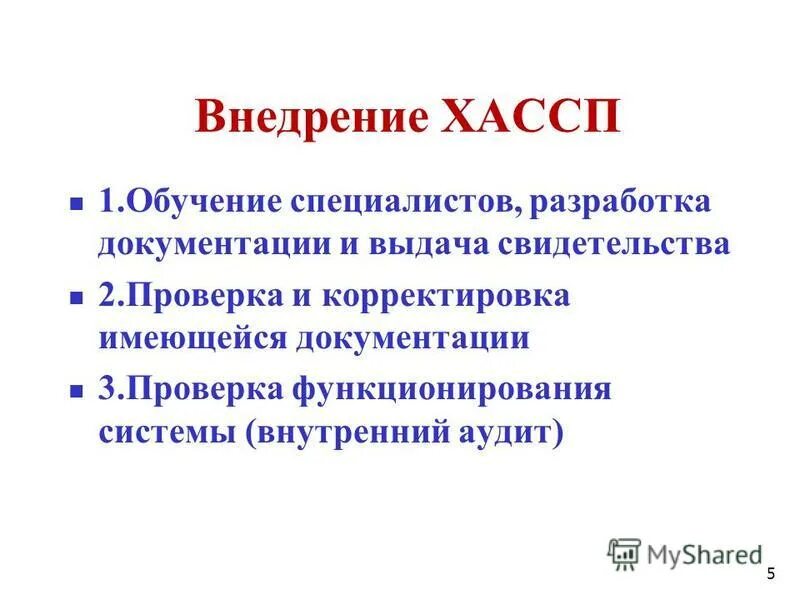 Внедрение ХАССП

1.Обучение специалистов, разработка документации и выдача свидетельства

2.Проверка и корректировка имеющейся документации

3.Проверка функционирования системы (внутренний аудит)

MyShared

5